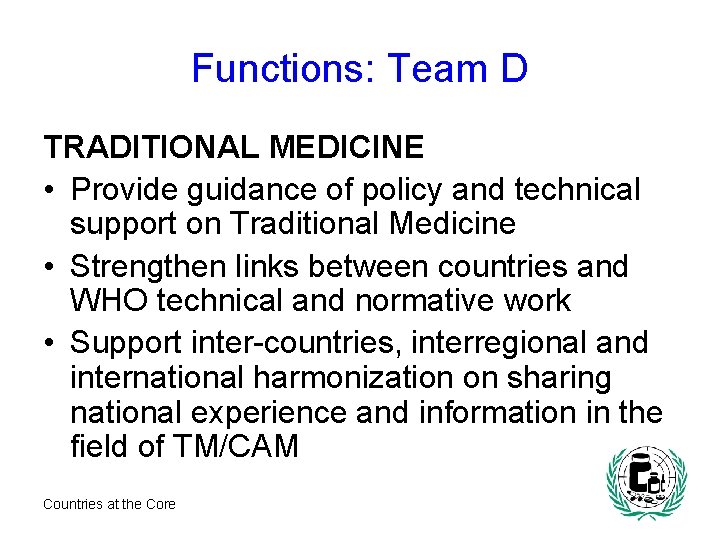 Functions: Team D

TRADITIONAL MEDICINE

• Provide guidance of policy and technical support on Traditional Medicine
• Strengthen links between countries and WHO technical and normative work
• Support inter-countries, interregional and international harmonization on sharing national experience and information in the field of TM/CAM

Countries at the Core